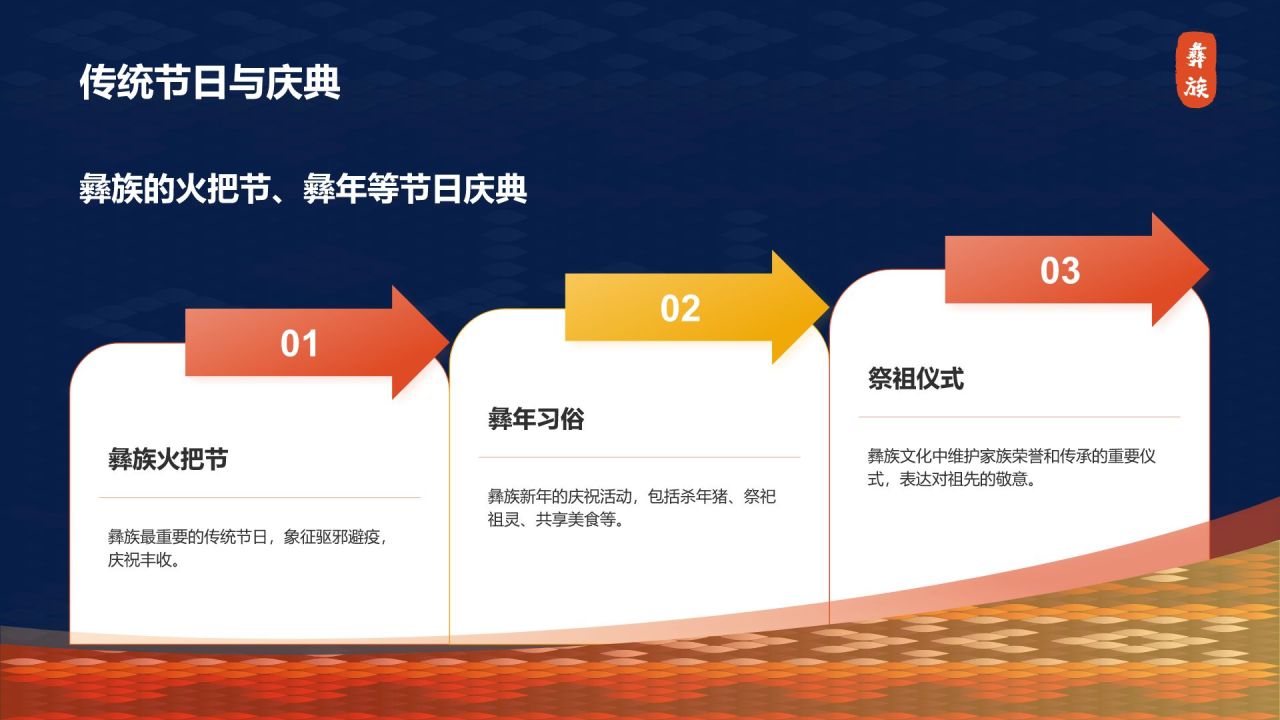 传统节日与庆典

彝族

彝族的火把节、彝年等节日庆典

01

彝族火把节

彝族最重要的传统节日，象征驱邪避疫，庆祝丰收。

02

彝年习俗

彝族新年的庆祝活动，包括杀年猪、祭祀祖灵、共享美食等。

03

祭祖仪式

彝族文化中维护家族荣誉和传承的重要仪式，表达对祖先的敬意。